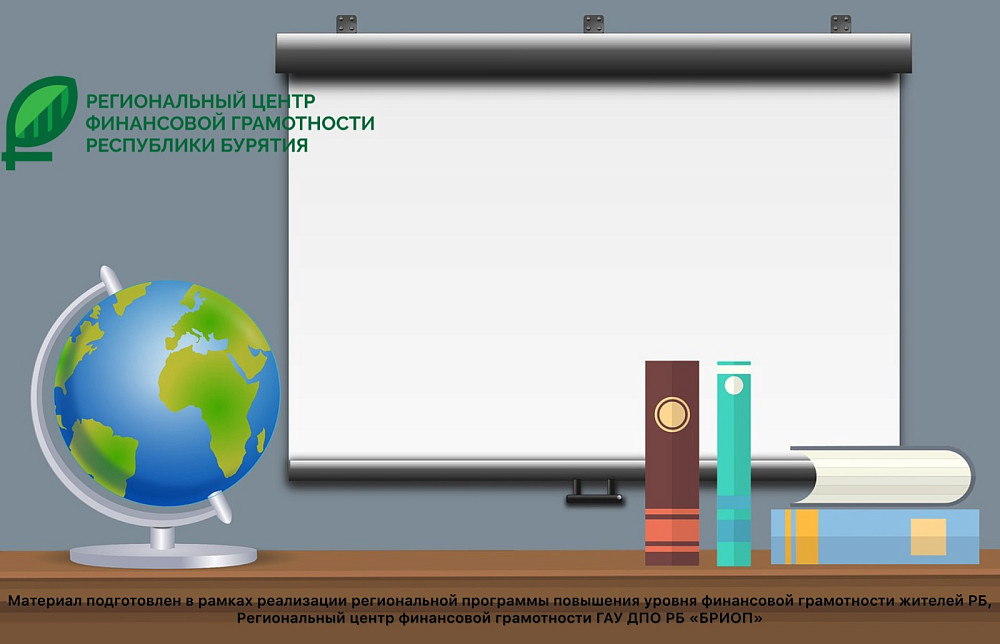 РЕГИОНАЛЬНЫЙ ЦЕНТР
ФИНАНСОВОЙ ГРАМОТНОСТИ
РЕСПУБЛИКИ БУРЯТИЯ

Материал подготовлен в рамках реализации региональной программы повышения уровня финансовой грамотности жителей РБ,
Региональный центр финансовой грамотности ГАУ ДПО РБ «БРИОП»